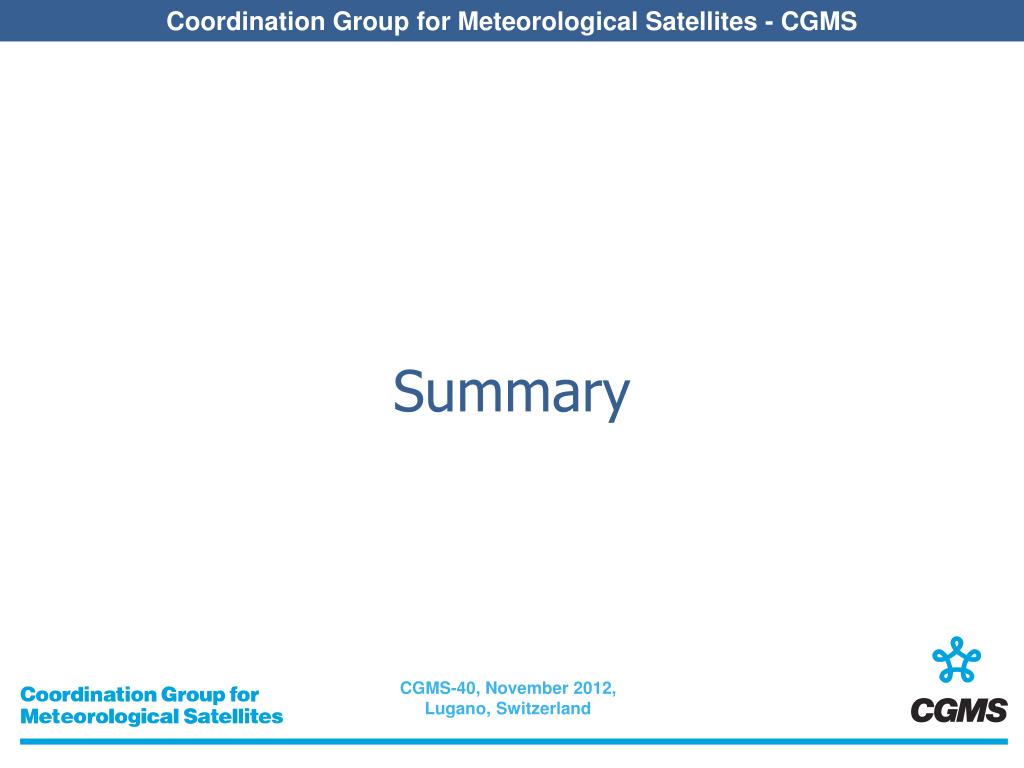 Coordination Group for Meteorological Satellites - CGMS

Summary

Coordination Group for Meteorological Satellites

CGMS-40, November 2012, Lugano, Switzerland

CGMS